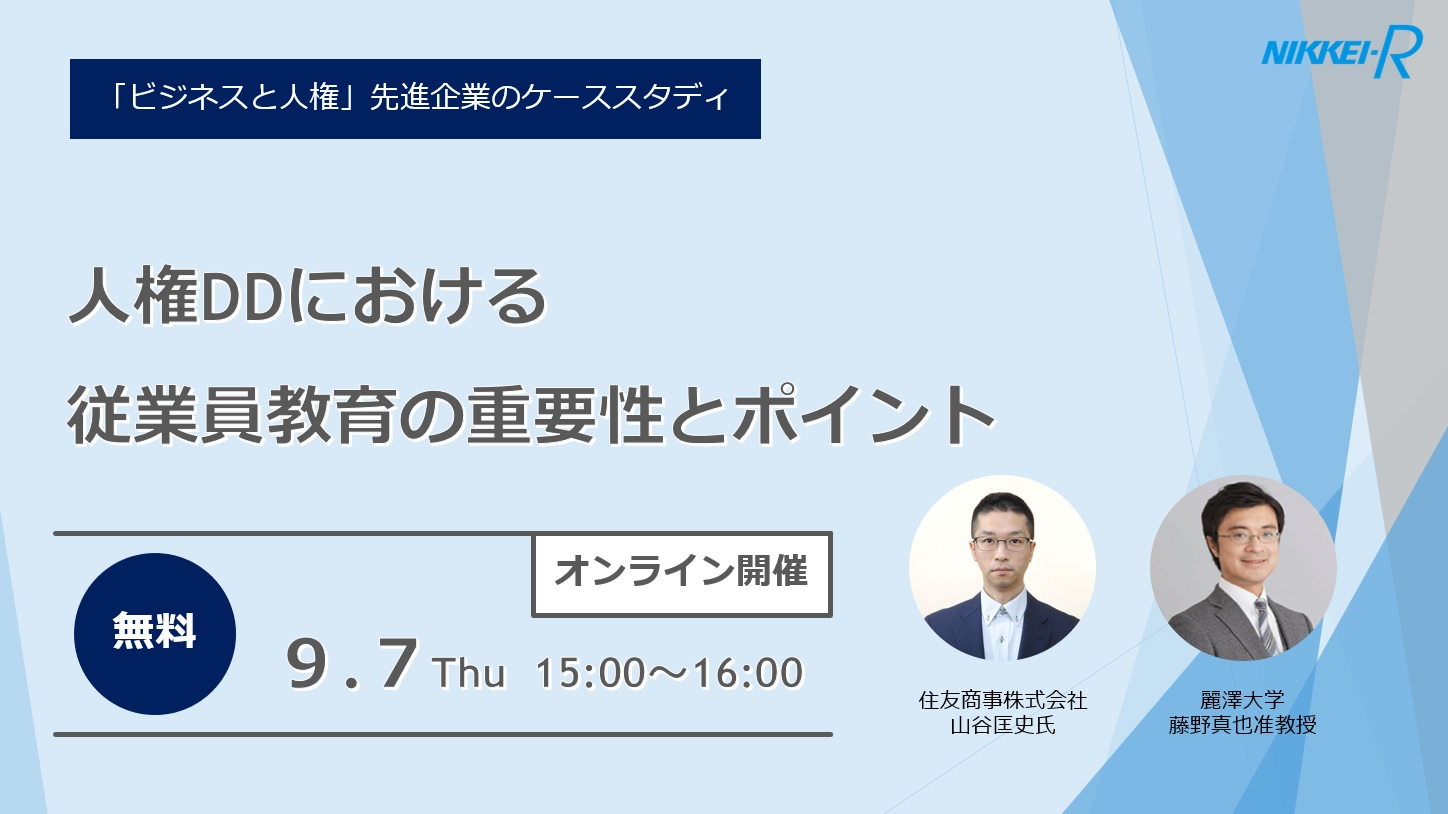 NIKKEI-R

「ビジネスと人権」先進企業のケーススタディ

人権DDにおける
従業員教育の重要性とポイント

オンライン開催

無料

9.7 Thu 15:00～16:00

住友商事株式会社
山谷匡史氏

麗澤大学
藤野真也准教授